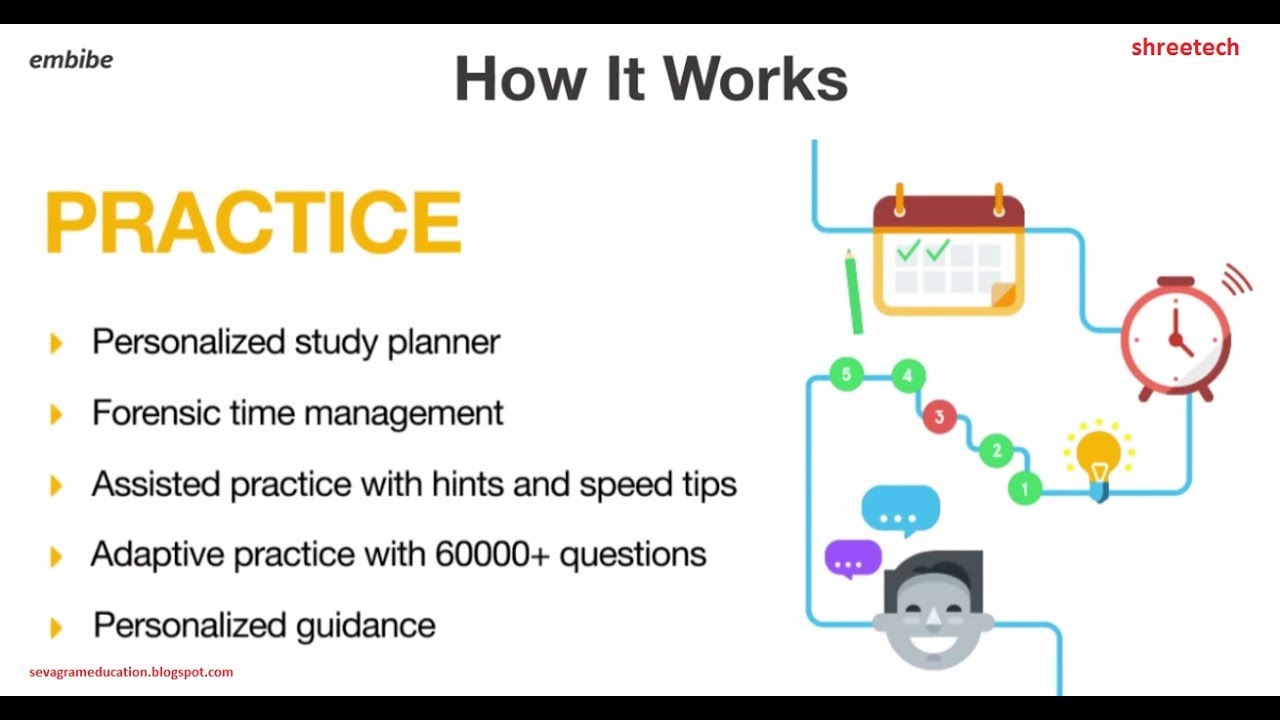 embibe

How It Works

shreetech

PRACTICE

Personalized study planner

Forensic time management

Assisted practice with hints and speed tips

Adaptive practice with 60000+ questions

Personalized guidance

5 4 3 2 1

sevagrameducation.blogspot.com